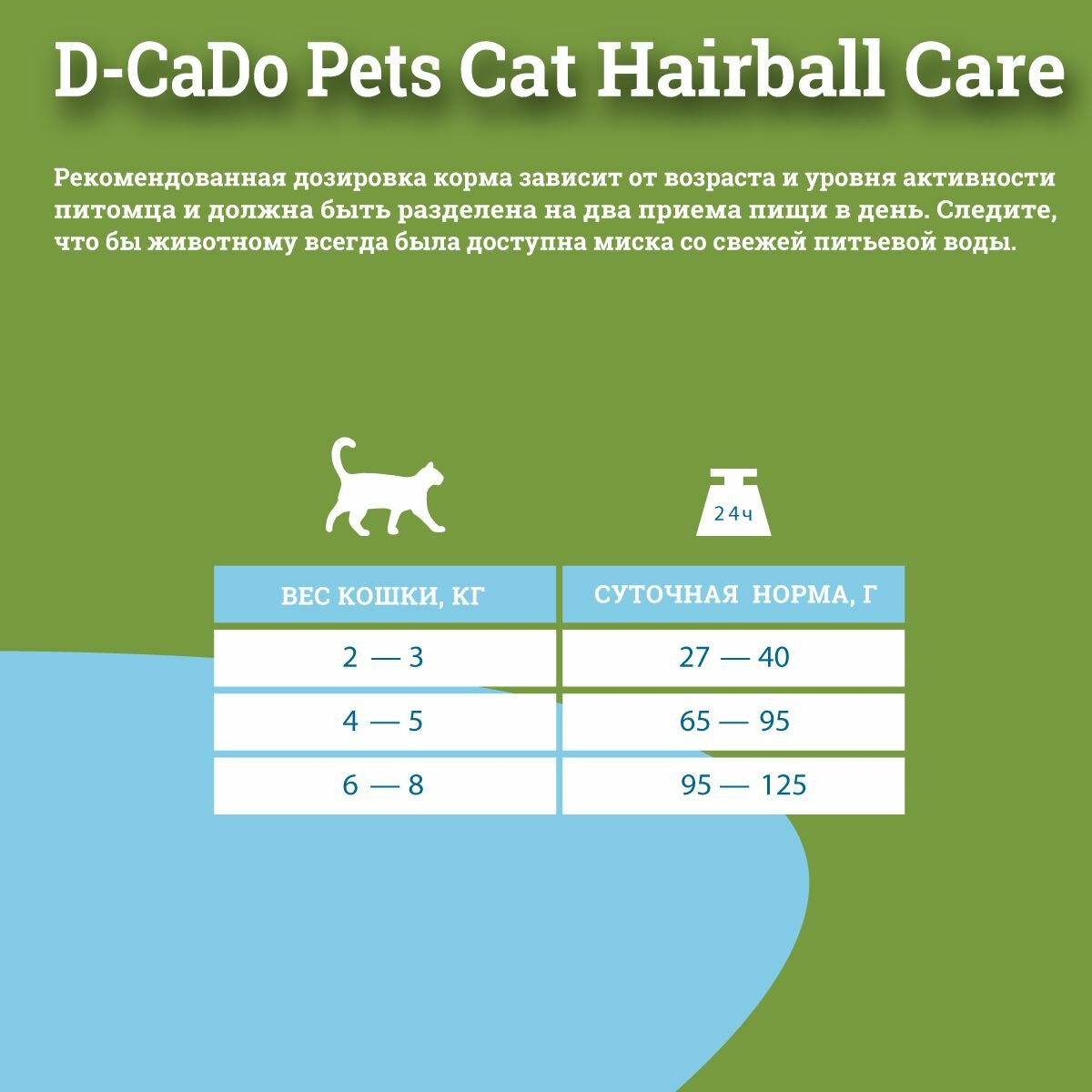 D-CaDo Pets Cat Hairball Care

Рекомендованная дозировка корма зависит от возраста и уровня активности питомца и должна быть разделена на два приема пищи в день. Следите, что бы животному всегда была доступна миска со свежей питьевой воды.

24ч

| ВЕС КОШКИ, КГ | СУТОЧНАЯ НОРМА, Г |
|---|---|
| 2 — 3 | 27 — 40 |
| 4 — 5 | 65 — 95 |
| 6 — 8 | 95 — 125 |